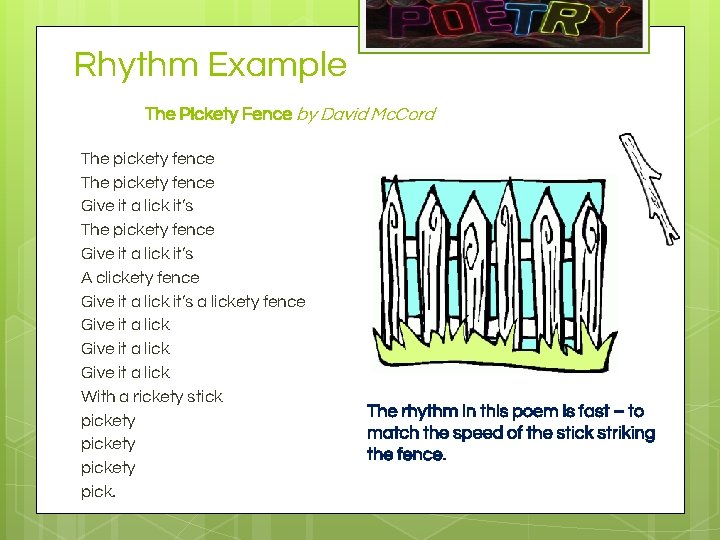 POETRY

Rhythm Example

The Pickety Fence by David McCord

The pickety fence
The pickety fence
Give it a lick it's
The pickety fence
Give it a lick it's
A clickety fence
Give it a lick it's a lickety fence
Give it a lick
Give it a lick
Give it a lick
With a rickety stick
pickety
pickety
pickety
pick.

The rhythm in this poem is fast – to match the speed of the stick striking the fence.